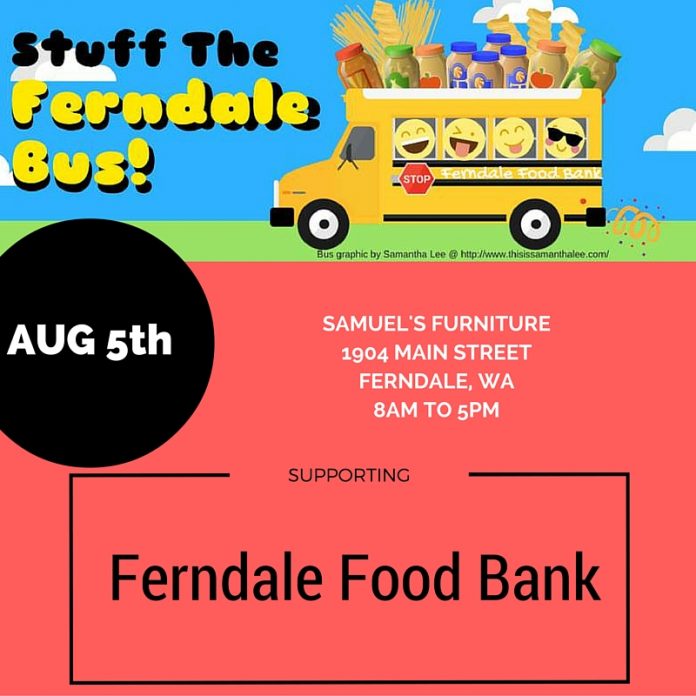 Stuff The Ferndale Bus!

STOP

Ferndale Food Bank

Bus graphic by Samantha Lee @ http://www.thisissamanthalee.com/

AUG 5th

SAMUEL'S FURNITURE
1904 MAIN STREET
FERNDALE, WA
8AM TO 5PM

SUPPORTING

Ferndale Food Bank